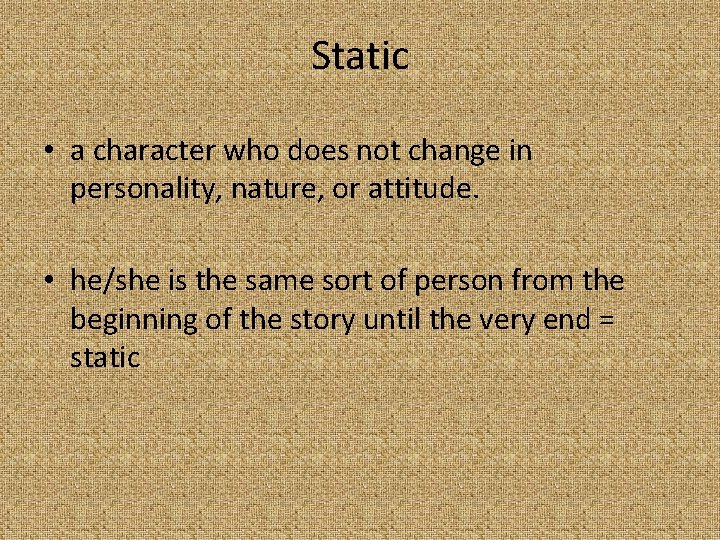 Static

• a character who does not change in personality, nature, or attitude.

• he/she is the same sort of person from the beginning of the story until the very end = static